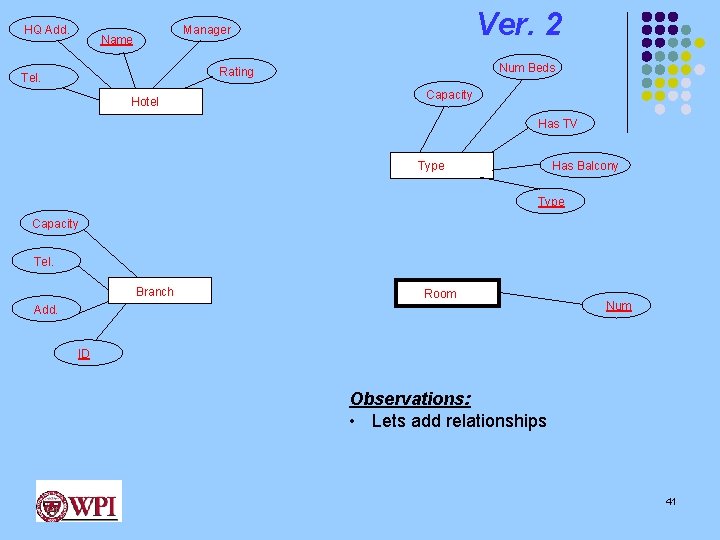 Ver. 2

HQ Add.

Name

Manager

Tel.

Rating

Hotel

Num Beds

Capacity

Has TV

Type

Has Balcony

Type

Capacity

Tel.

Branch

Add.

ID

Room

Num

Observations:
• Lets add relationships

WPI

41